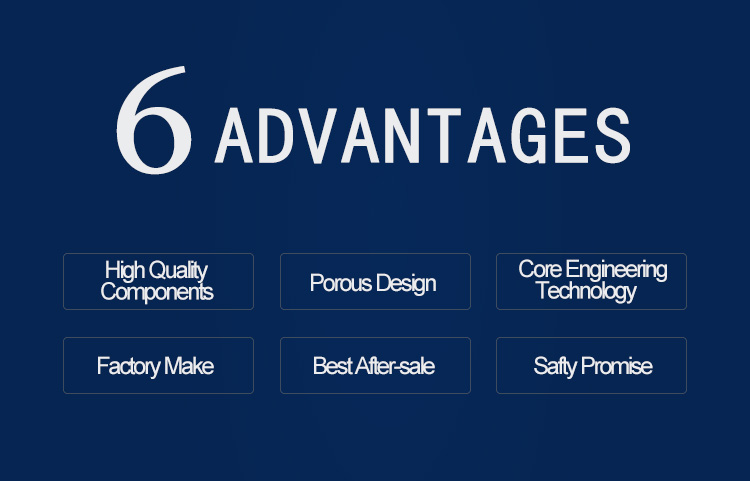 6 ADVANTAGES

High Quality Components

Porous Design

Core Engineering Technology

Factory Make

Best After-sale

Safty Promise